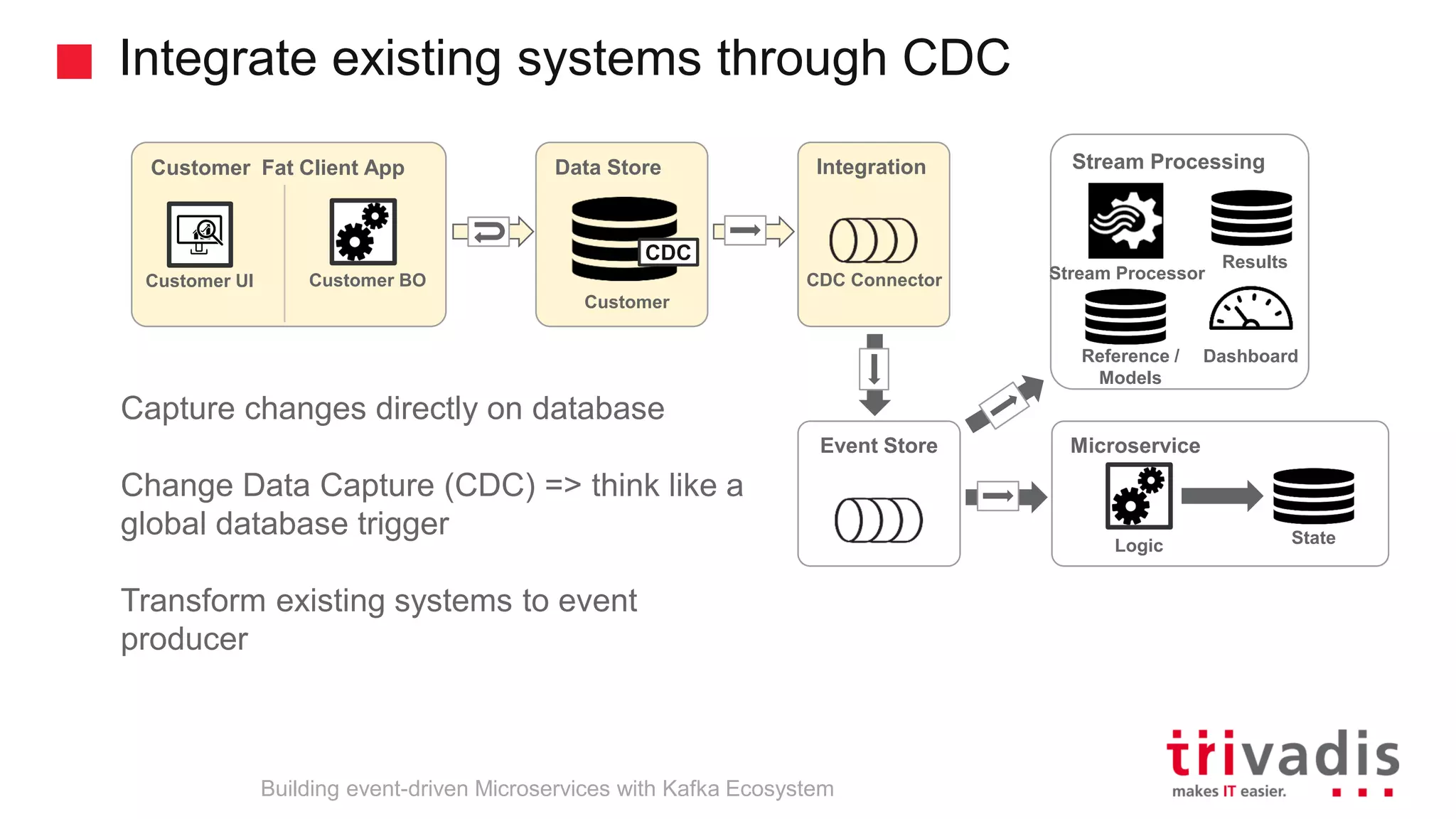 Integrate existing systems through CDC

Customer Fat Client App

Customer UI

Customer BO

Data Store

CDC

Customer

Integration

CDC Connector

Stream Processing

Stream Processor

Results

Reference / Models

Dashboard

Event Store

Microservice

Logic

State

Capture changes directly on database

Change Data Capture (CDC) => think like a global database trigger

Transform existing systems to event producer

Building event-driven Microservices with Kafka Ecosystem

trivadis
makes IT easier.